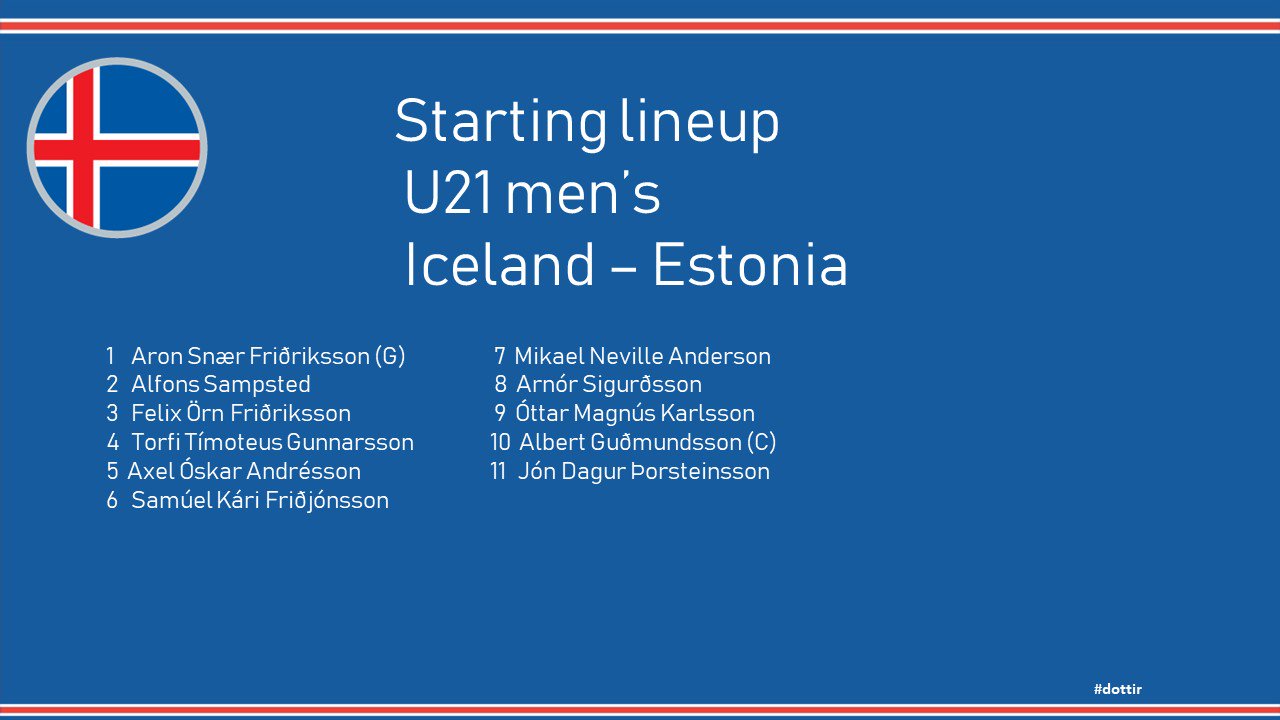 Starting lineup
U21 men's
Iceland – Estonia

1 Aron Snær Friðriksson (G)
2 Alfons Sampsted
3 Felix Örn Friðriksson
4 Torfi Tímoteus Gunnarsson
5 Axel Óskar Andrésson
6 Samúel Kári Friðjónsson

7 Mikael Neville Anderson
8 Arnór Sigurðsson
9 Óttar Magnús Karlsson
10 Albert Guðmundsson (C)
11 Jón Dagur Þorsteinsson

#dottir